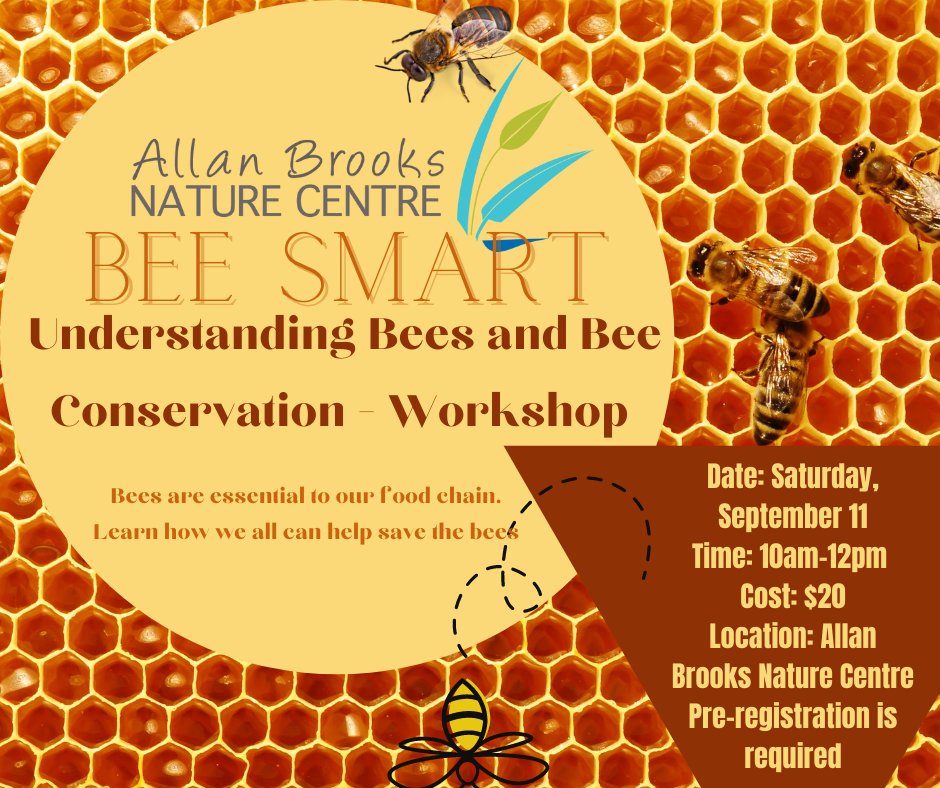 Allan Brooks
NATURE CENTRE

BEE SMART

Understanding Bees and Bee Conservation - Workshop

Bees are essential to our food chain. Learn how we all can help save the bees

Date: Saturday, September 11
Time: 10am-12pm
Cost: $20
Location: Allan Brooks Nature Centre
Pre-registration is required